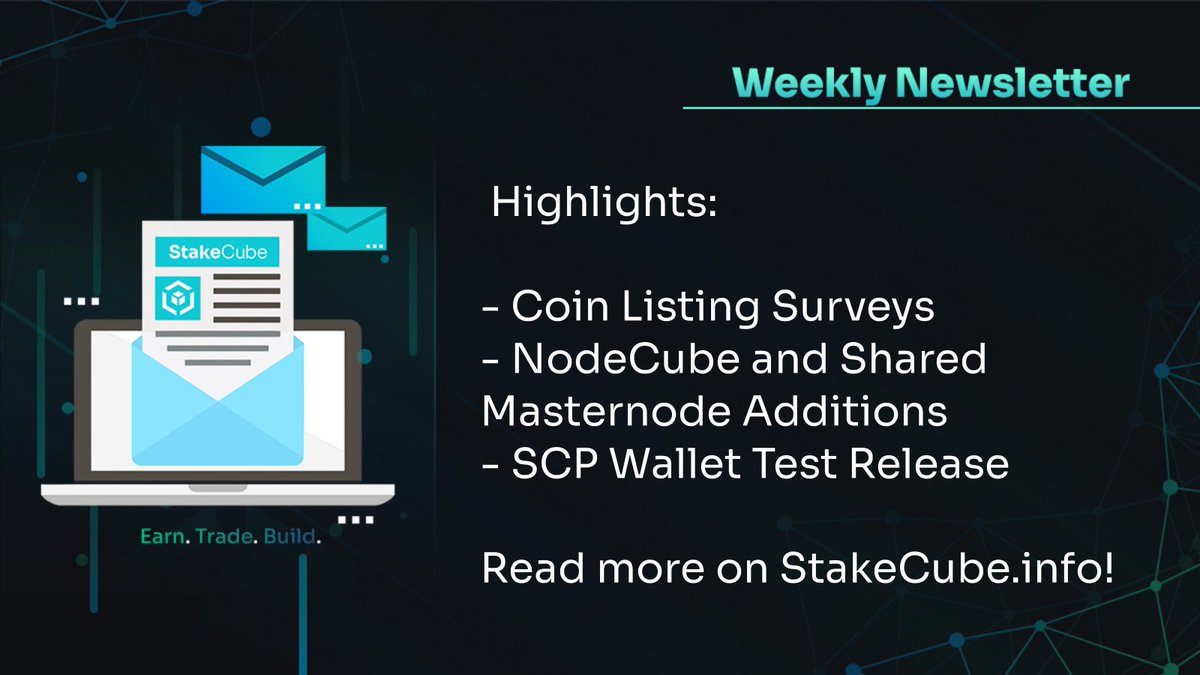 Weekly Newsletter

StakeCube

Earn. Trade. Build.

Highlights:

- Coin Listing Surveys
- NodeCube and Shared Masternode Additions
- SCP Wallet Test Release

Read more on StakeCube.info!